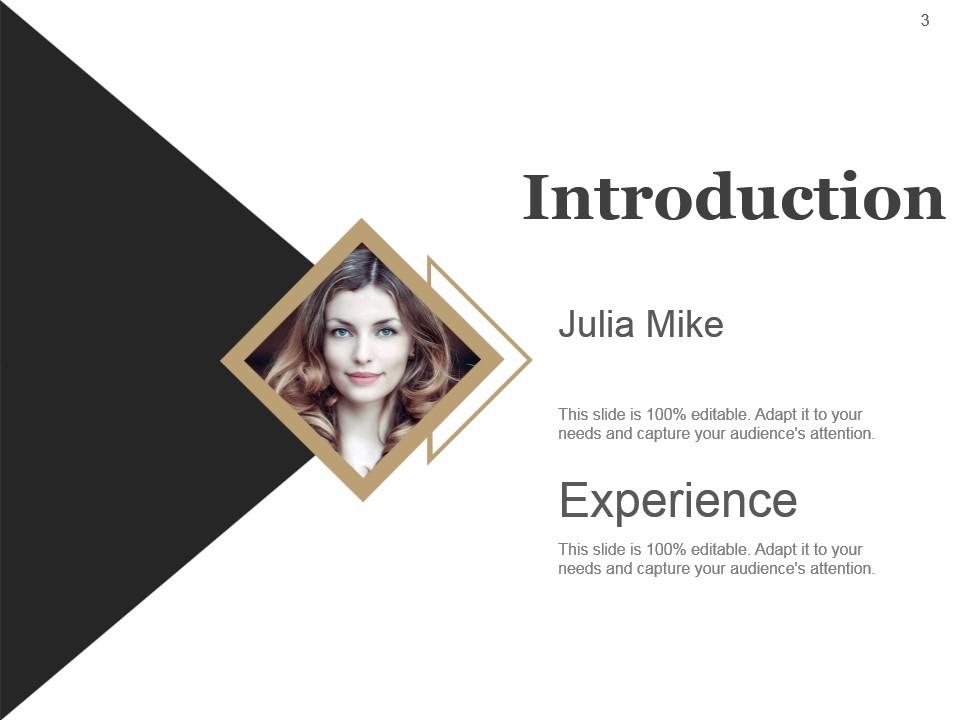 3

Introduction

Julia Mike

This slide is 100% editable. Adapt it to your needs and capture your audience's attention.

Experience

This slide is 100% editable. Adapt it to your needs and capture your audience's attention.